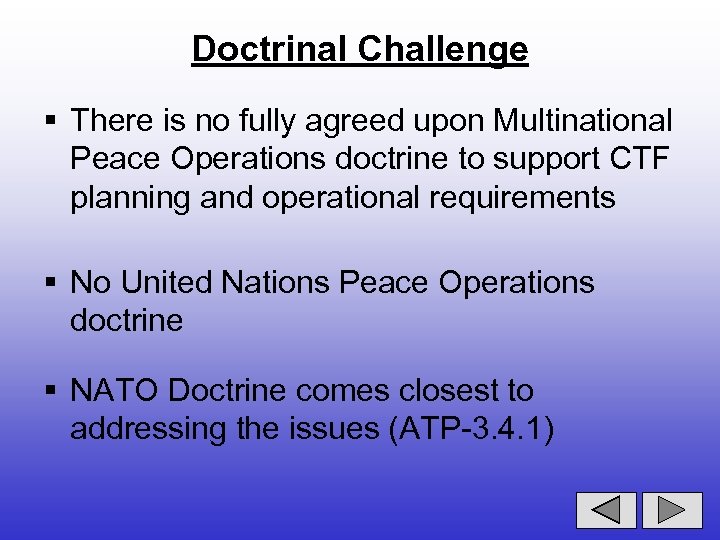 Doctrinal Challenge

▪ There is no fully agreed upon Multinational Peace Operations doctrine to support CTF planning and operational requirements

▪ No United Nations Peace Operations doctrine

▪ NATO Doctrine comes closest to addressing the issues (ATP-3.4.1)